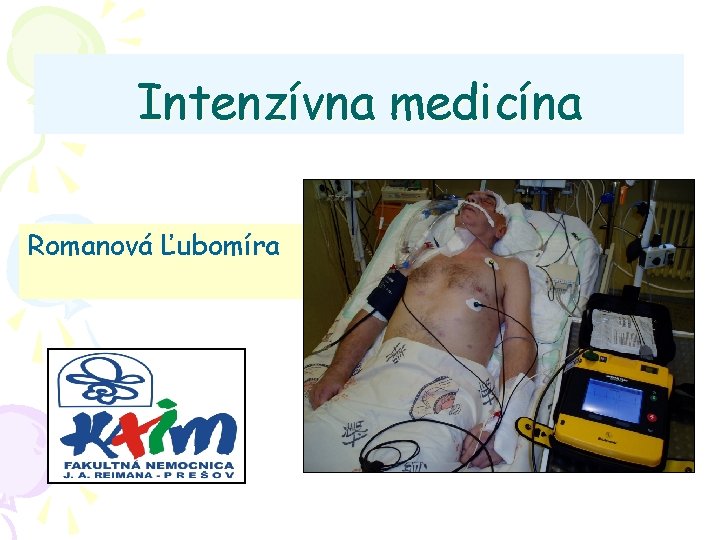 Intenzívna medicína

Romanová Ľubomíra

KAIM
FAKULTNÁ NEMOCNICA
J. A. REIMANA - PREŠOV